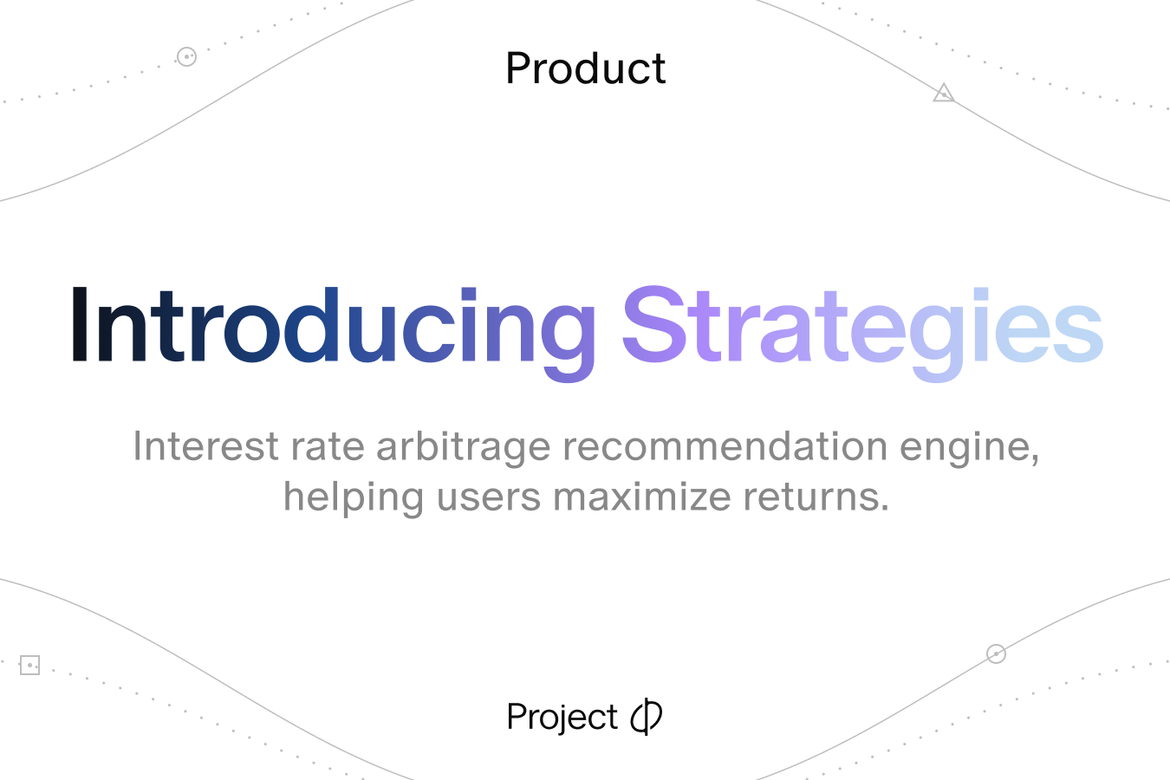 Product

Introducing Strategies

Interest rate arbitrage recommendation engine, helping users maximize returns.

Project